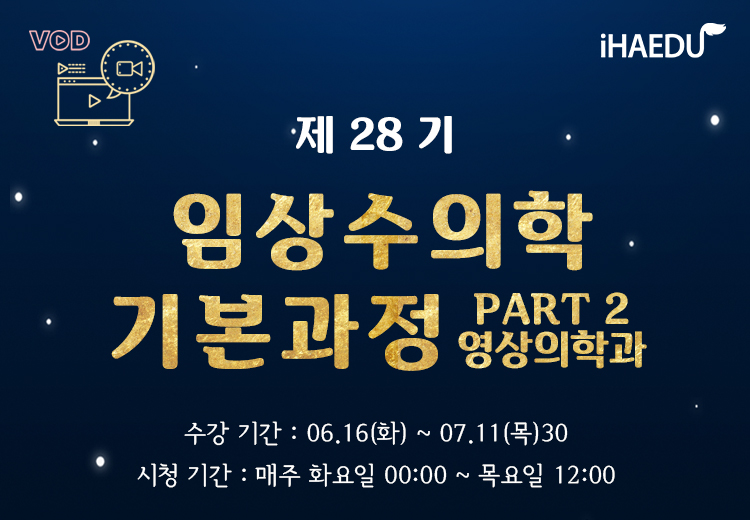 VOD

iHAEDU

제 28 기

임상수의학

기본과정 PART 2
영상의학과

수강 기간 : 06.16(화) ~ 07.11(목)30

시청 기간 : 매주 화요일 00:00 ~ 목요일 12:00